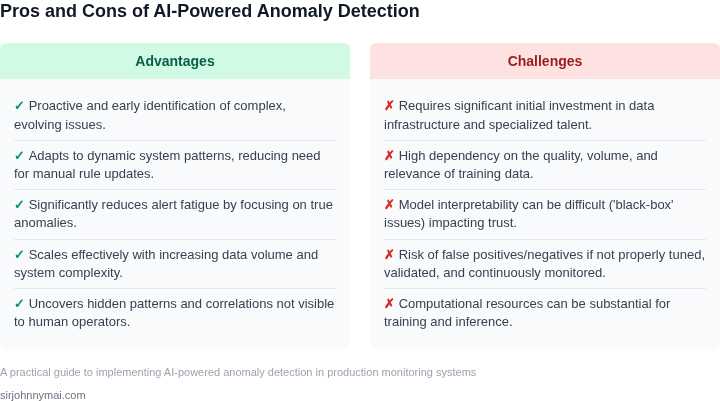 Pros and Cons of AI-Powered Anomaly Detection

Advantages

✓ Proactive and early identification of complex, evolving issues.

✓ Adapts to dynamic system patterns, reducing need for manual rule updates.

✓ Significantly reduces alert fatigue by focusing on true anomalies.

✓ Scales effectively with increasing data volume and system complexity.

✓ Uncovers hidden patterns and correlations not visible to human operators.

Challenges

✗ Requires significant initial investment in data infrastructure and specialized talent.

✗ High dependency on the quality, volume, and relevance of training data.

✗ Model interpretability can be difficult ('black-box' issues) impacting trust.

✗ Risk of false positives/negatives if not properly tuned, validated, and continuously monitored.

✗ Computational resources can be substantial for training and inference.

A practical guide to implementing AI-powered anomaly detection in production monitoring systems

sirjohnnymai.com